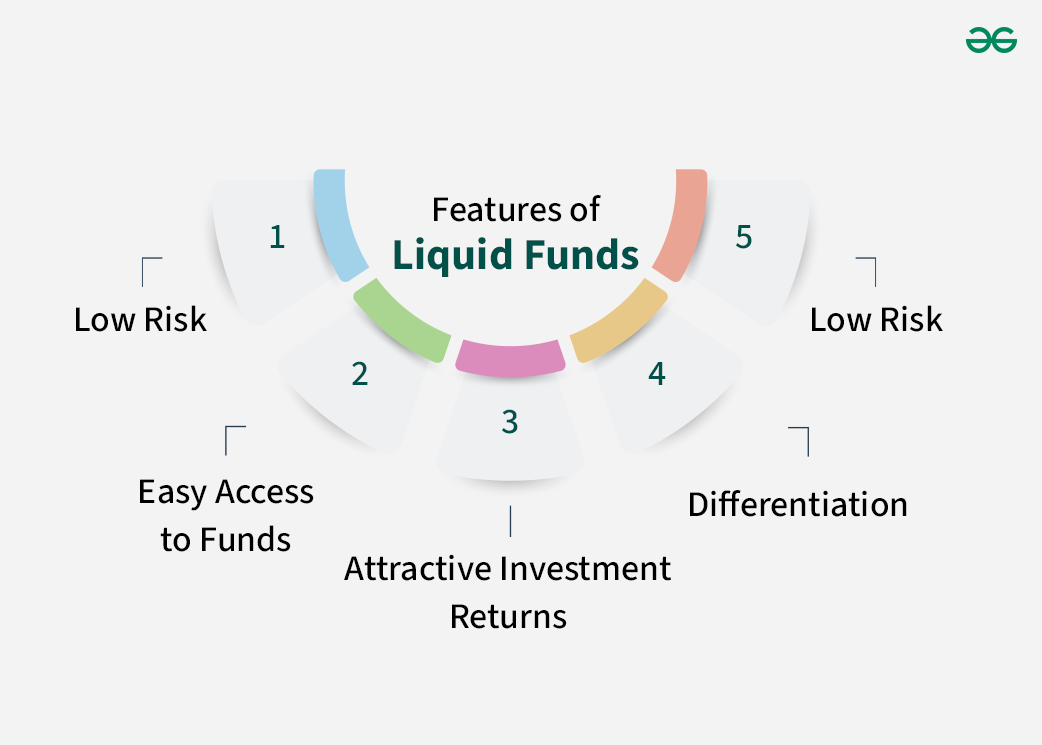 Features of
Liquid Funds

1
Low Risk

2
Easy Access to Funds

3
Attractive Investment Returns

4
Differentiation

5
Low Risk